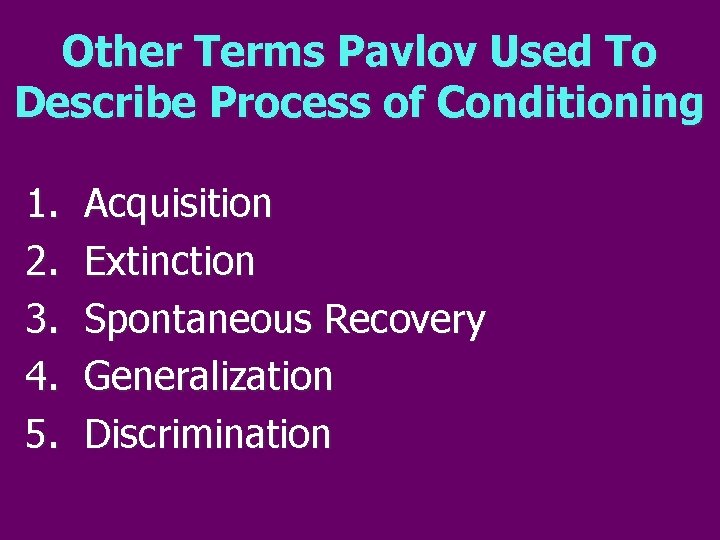 Other Terms Pavlov Used To Describe Process of Conditioning

1. Acquisition
2. Extinction
3. Spontaneous Recovery
4. Generalization
5. Discrimination